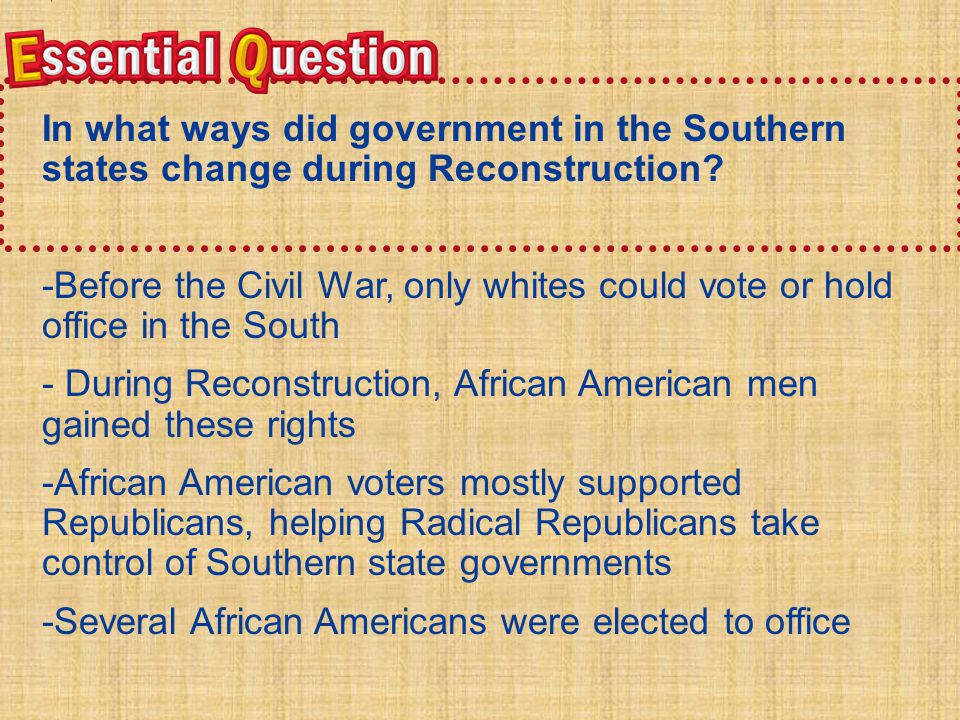 Essential Question

In what ways did government in the Southern states change during Reconstruction?

-Before the Civil War, only whites could vote or hold office in the South

- During Reconstruction, African American men gained these rights

-African American voters mostly supported Republicans, helping Radical Republicans take control of Southern state governments

-Several African Americans were elected to office